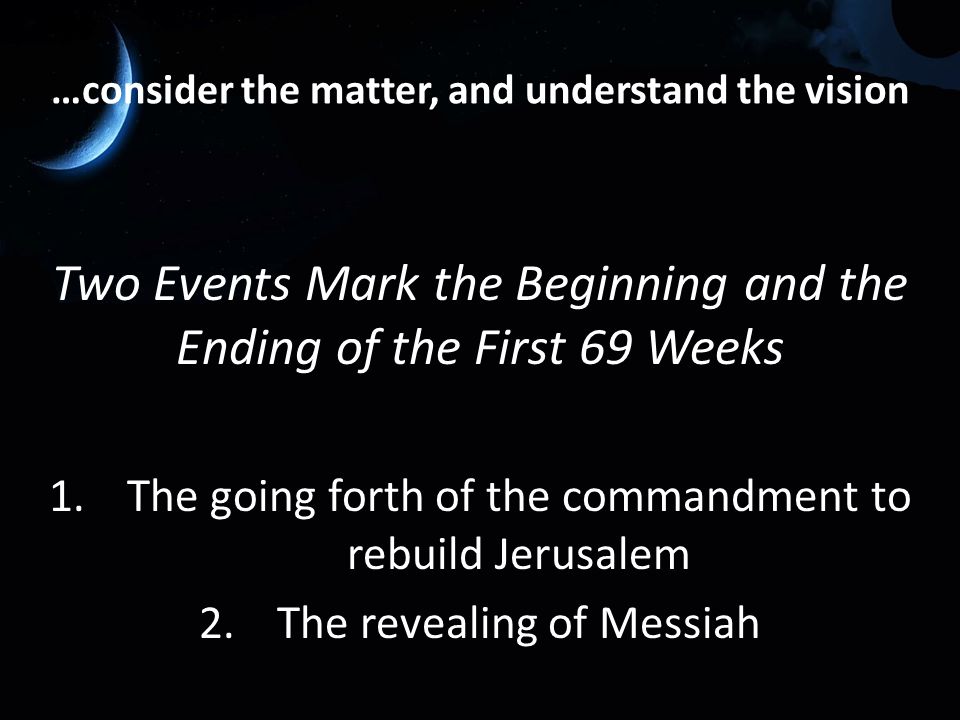 …consider the matter, and understand the vision

Two Events Mark the Beginning and the Ending of the First 69 Weeks

1. The going forth of the commandment to rebuild Jerusalem
2. The revealing of Messiah